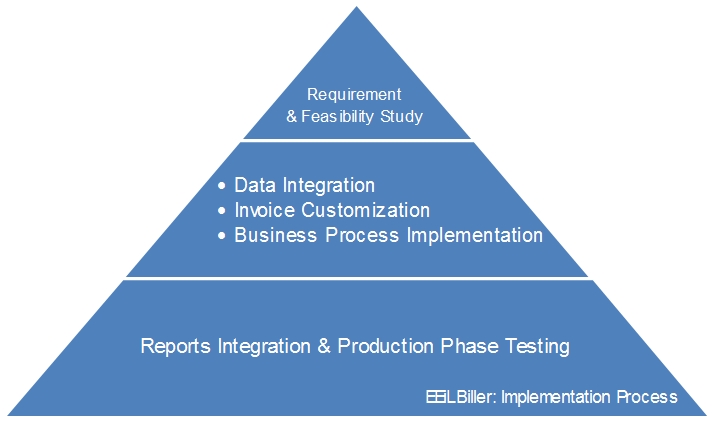 Requirement
& Feasibility Study

• Data Integration
• Invoice Customization
• Business Process Implementation

Reports Integration & Production Phase Testing

EBiLBiller: Implementation Process